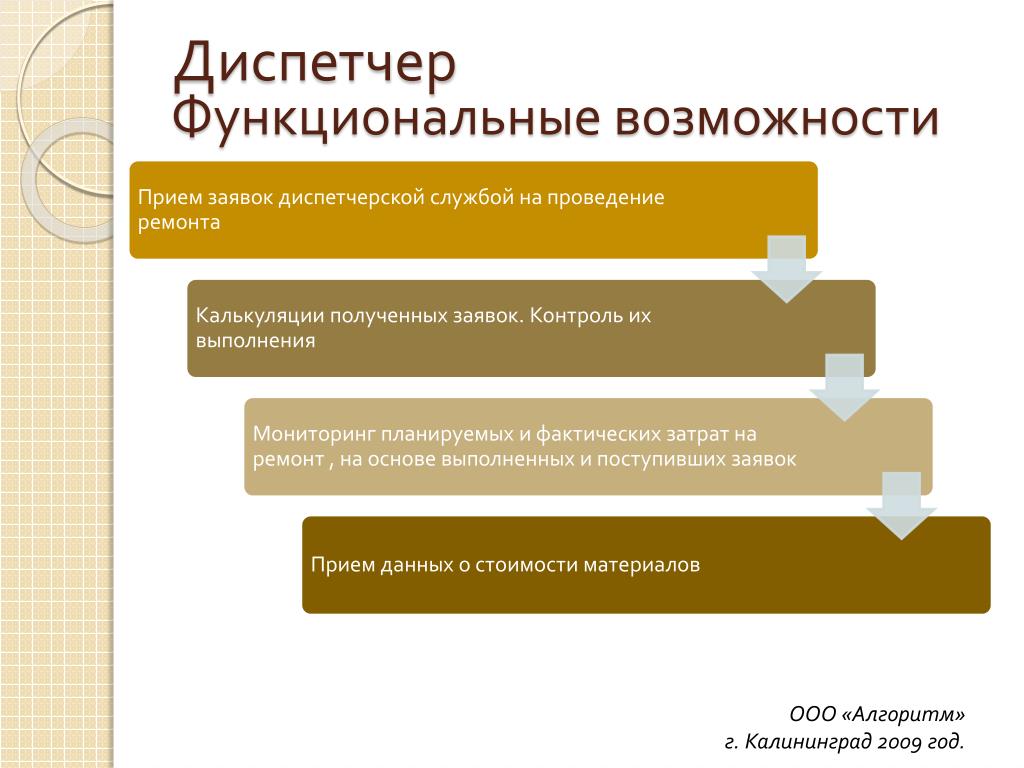 Диспетчер
Функциональные возможности

Прием заявок диспетчерской службой на проведение ремонта

Калькуляции полученных заявок. Контроль их выполнения

Мониторинг планируемых и фактических затрат на ремонт , на основе выполненных и поступивших заявок

Прием данных о стоимости материалов

ООО «Алгоритм»
г. Калининград 2009 год.